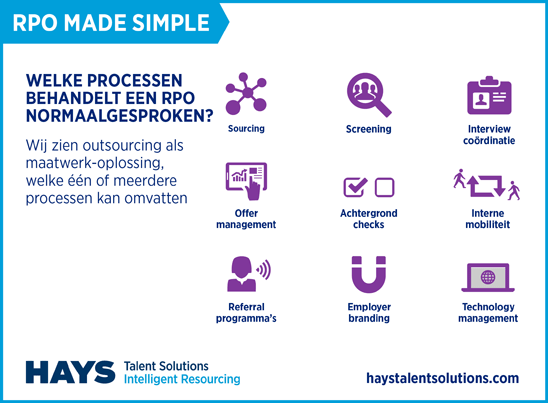 RPO MADE SIMPLE

WELKE PROCESSEN BEHANDELT EEN RPO NORMAALGESPROKEN?

Wij zien outsourcing als maatwerk-oplossing, welke één of meerdere processen kan omvatten

Sourcing

Screening

Interview coördinatie

Offer management

Achtergrond checks

Interne mobiliteit

Referral programma's

Employer branding

Technology management

HAYS Talent Solutions Intelligent Resourcing

haystalentsolutions.com